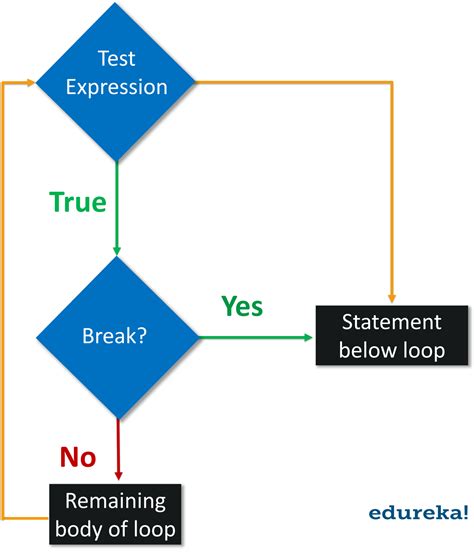 Test Expression

True

Break?

Yes

Statement below loop

No

Remaining body of loop

edureka!